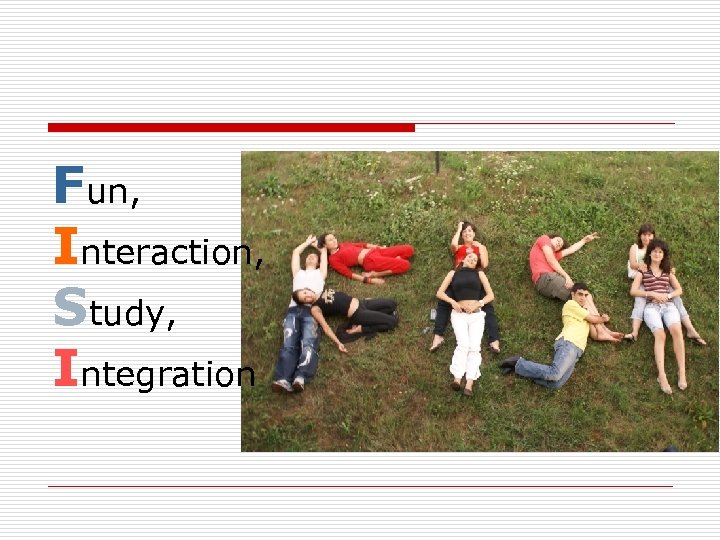 Fun,
Interaction,
Study,
Integration